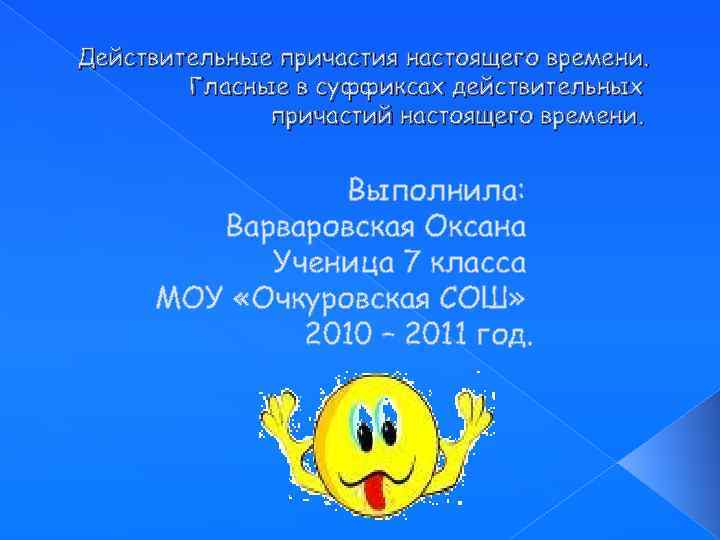 Действительные причастия настоящего времени. Гласные в суффиксах действительных причастий настоящего времени.

Выполнила:
Варваровская Оксана
Ученица 7 класса
МОУ «Очкуровская СОШ»
2010 – 2011 год.